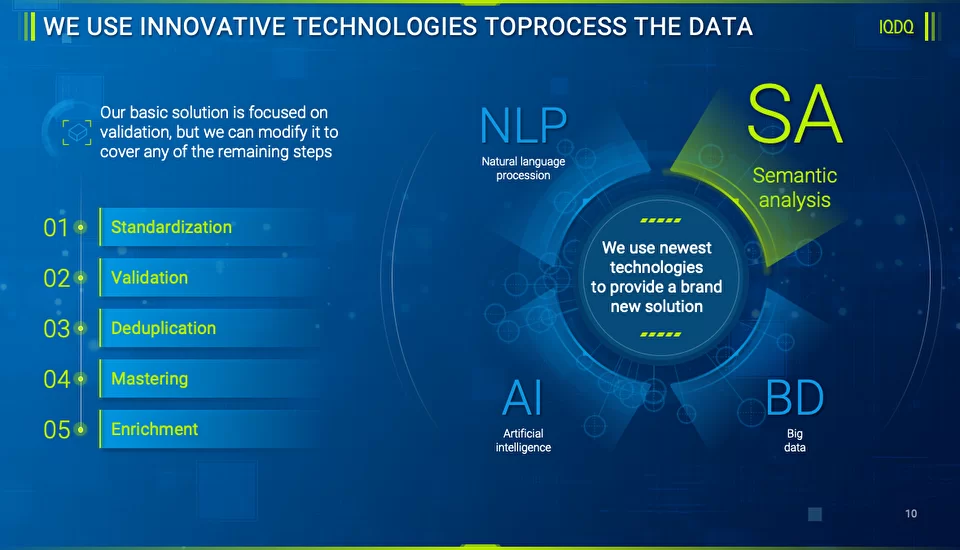 WE USE INNOVATIVE TECHNOLOGIES TOPROCESS THE DATA

IQDQ

Our basic solution is focused on validation, but we can modify it to cover any of the remaining steps

01 Standardization
02 Validation
03 Deduplication
04 Mastering
05 Enrichment

NLP
Natural language procession

SA
Semantic analysis

We use newest technologies to provide a brand new solution

AI
Artificial intelligence

BD
Big data

10